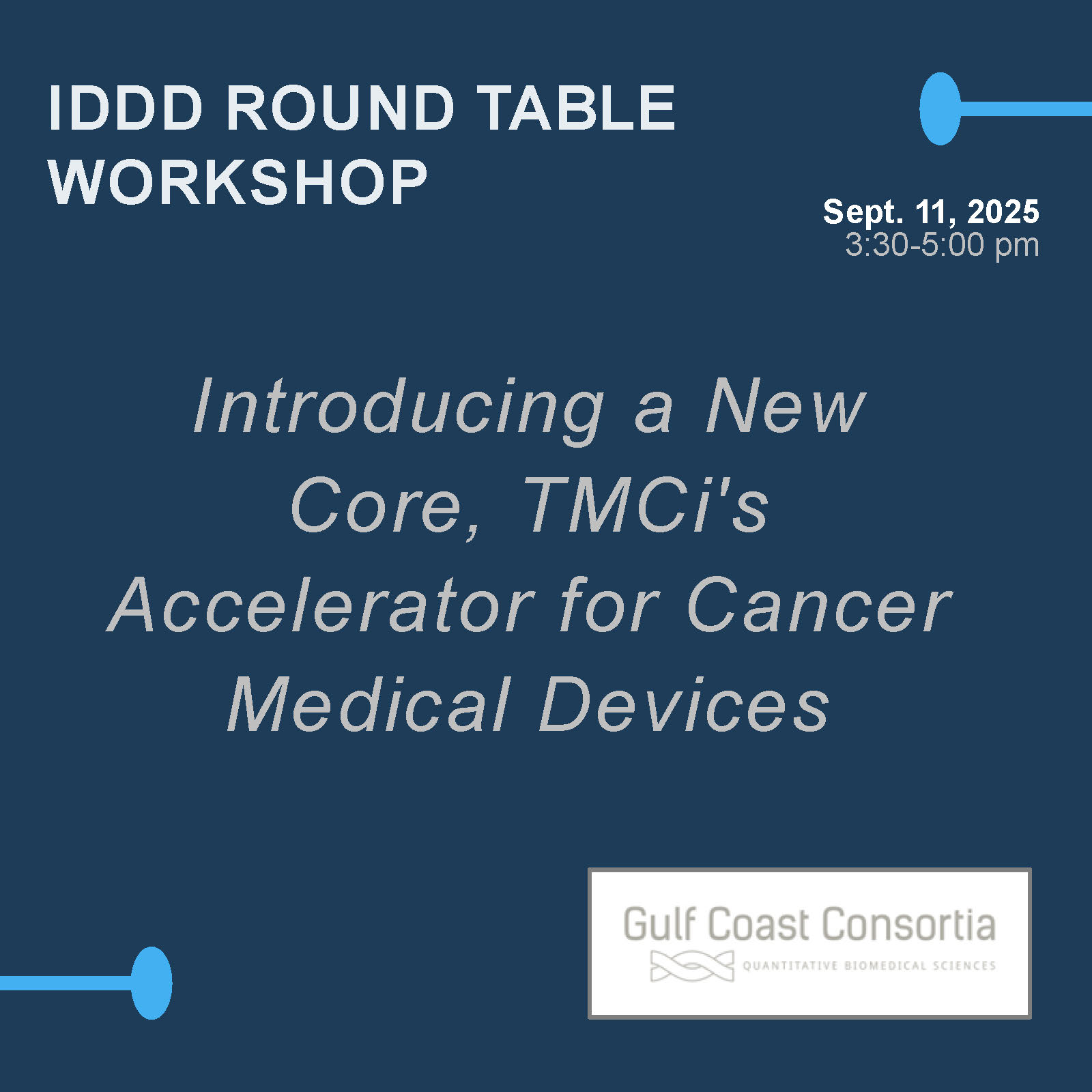 IDDD ROUND TABLE WORKSHOP

Sept. 11, 2025
3:30-5:00 pm

Introducing a New Core, TMCi's Accelerator for Cancer Medical Devices

Gulf Coast Consortia
QUANTITATIVE BIOMEDICAL SCIENCES